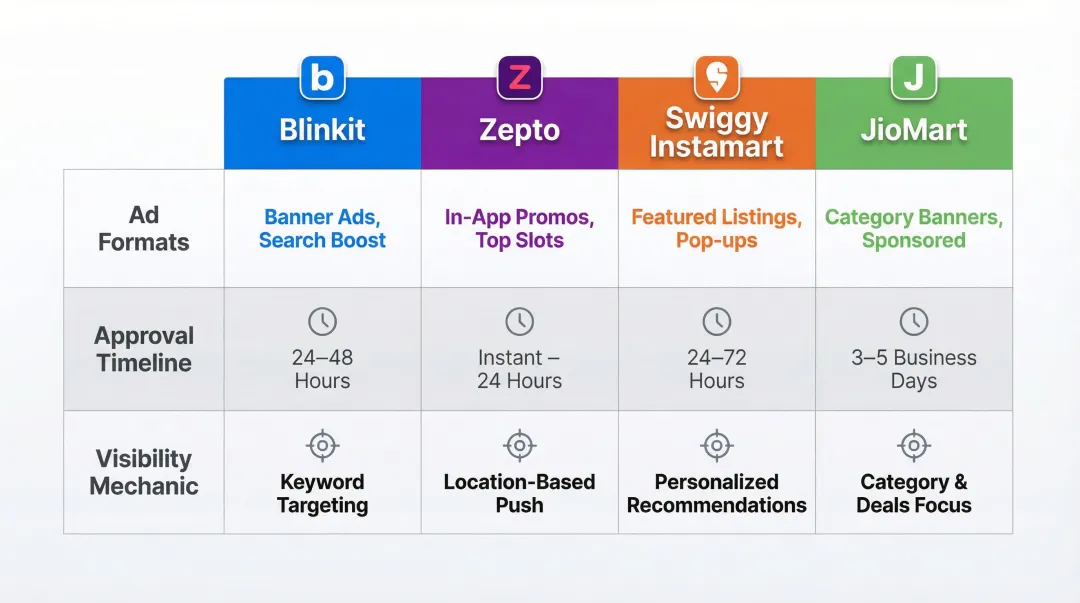 | | b Blinkit | Z Zepto | Swiggy Instamart | J JioMart |
|---|---|---|---|---|
| Ad Formats | Banner Ads, Search Boost | In-App Promos, Top Slots | Featured Listings, Pop-ups | Category Banners, Sponsored |
| Approval Timeline | 24–48 Hours | Instant – 24 Hours | 24–72 Hours | 3–5 Business Days |
| Visibility Mechanic | Keyword Targeting | Location-Based Push | Personalized Recommendations | Category & Deals Focus |